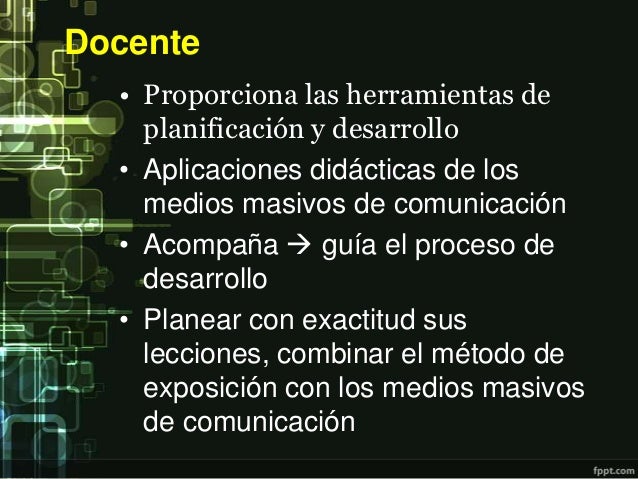 Docente

• Proporciona las herramientas de planificación y desarrollo
• Aplicaciones didácticas de los medios masivos de comunicación
• Acompaña → guía el proceso de desarrollo
• Planear con exactitud sus lecciones, combinar el método de exposición con los medios masivos de comunicación

fppt.com